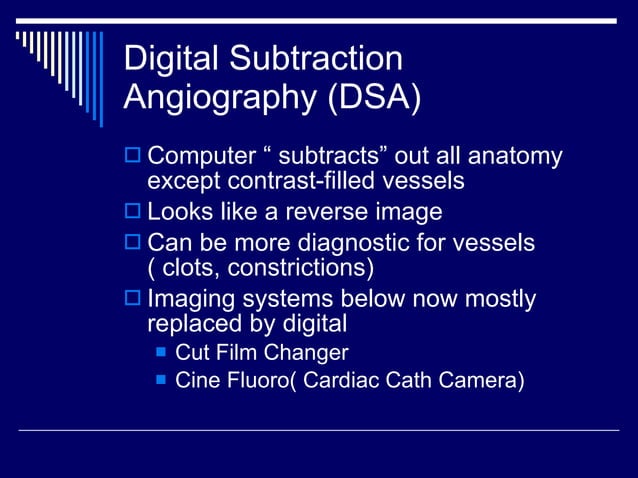 Digital Subtraction Angiography (DSA)

Computer “ subtracts” out all anatomy except contrast-filled vessels

Looks like a reverse image

Can be more diagnostic for vessels ( clots, constrictions)

Imaging systems below now mostly replaced by digital

Cut Film Changer

Cine Fluoro( Cardiac Cath Camera)